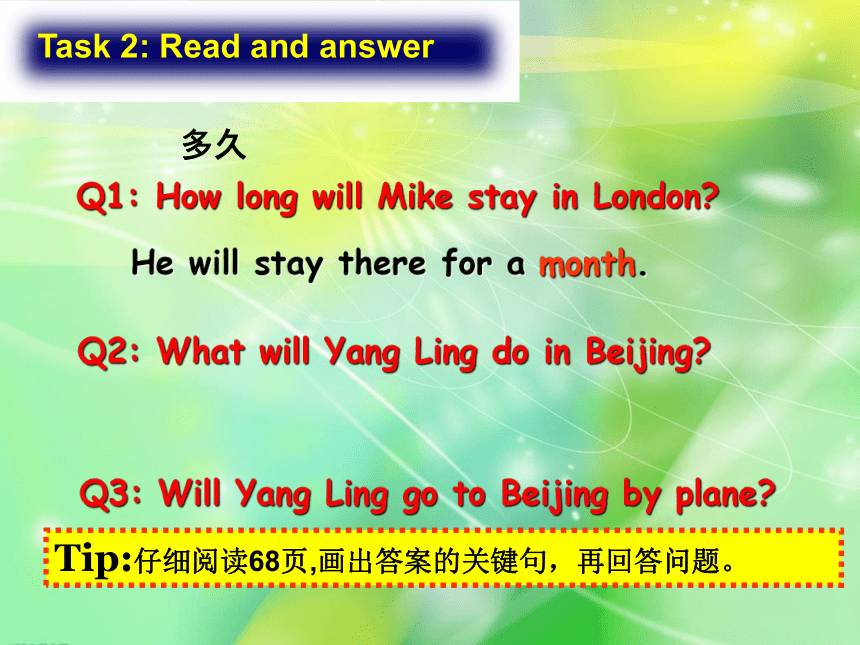 Task 2: Read and answer

多久

Q1: How long will Mike stay in London?

He will stay there for a month.

Q2: What will Yang Ling do in Beijing?

Q3: Will Yang Ling go to Beijing by plane?

Tip:仔细阅读68页,画出答案的关键句，再回答问题。